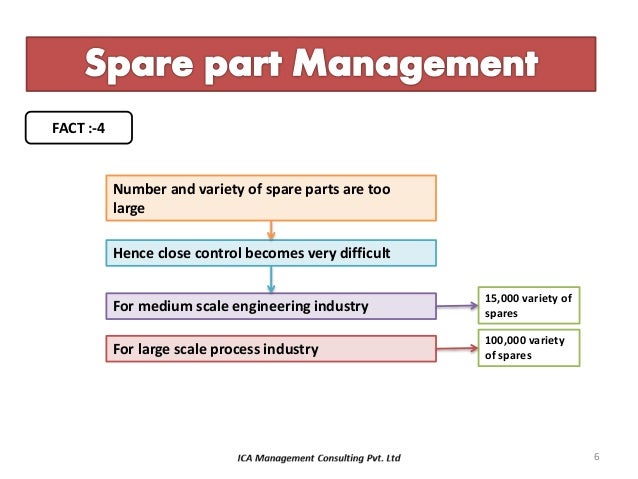 Spare part Management

FACT :-4

Number and variety of spare parts are too large

Hence close control becomes very difficult

For medium scale engineering industry

15,000 variety of spares

For large scale process industry

100,000 variety of spares

ICA Management Consulting Pvt. Ltd

6